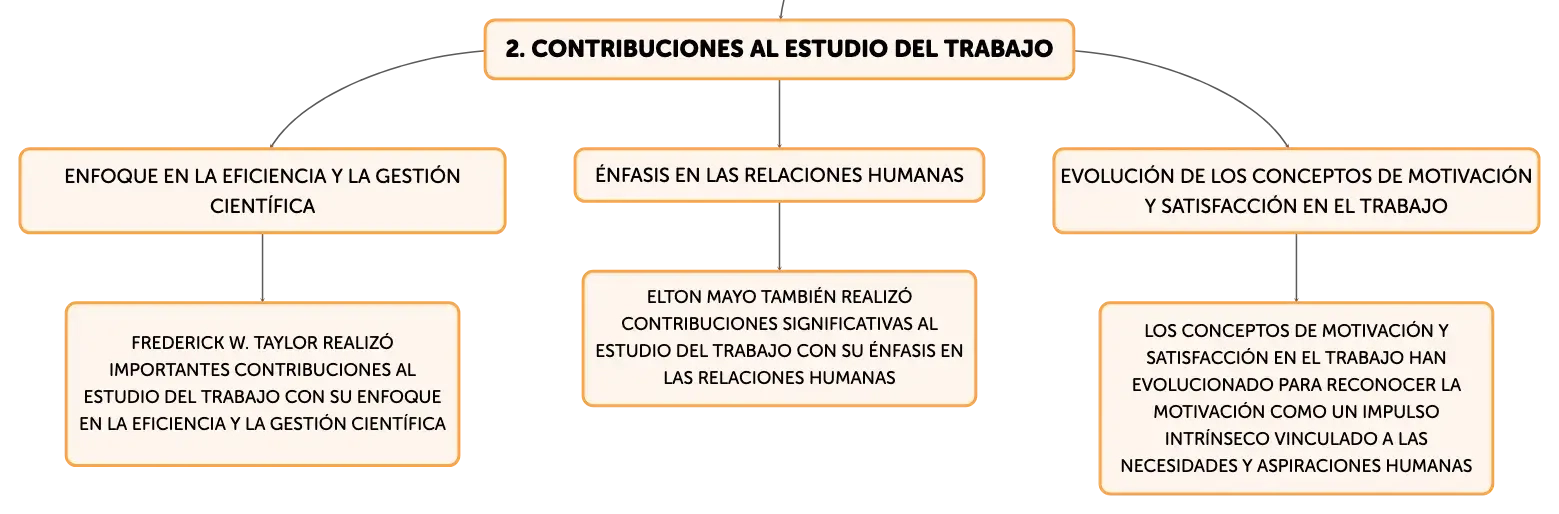 2. CONTRIBUCIONES AL ESTUDIO DEL TRABAJO

ENFOQUE EN LA EFICIENCIA Y LA GESTIÓN CIENTÍFICA

FREDERICK W. TAYLOR REALIZÓ IMPORTANTES CONTRIBUCIONES AL ESTUDIO DEL TRABAJO CON SU ENFOQUE EN LA EFICIENCIA Y LA GESTIÓN CIENTÍFICA

ÉNFASIS EN LAS RELACIONES HUMANAS

ELTON MAYO TAMBIÉN REALIZÓ CONTRIBUCIONES SIGNIFICATIVAS AL ESTUDIO DEL TRABAJO CON SU ÉNFASIS EN LAS RELACIONES HUMANAS

EVOLUCIÓN DE LOS CONCEPTOS DE MOTIVACIÓN Y SATISFACCIÓN EN EL TRABAJO

LOS CONCEPTOS DE MOTIVACIÓN Y SATISFACCIÓN EN EL TRABAJO HAN EVOLUCIONADO PARA RECONOCER LA MOTIVACIÓN COMO UN IMPULSO INTRÍNSECO VINCULADO A LAS NECESIDADES Y ASPIRACIONES HUMANAS